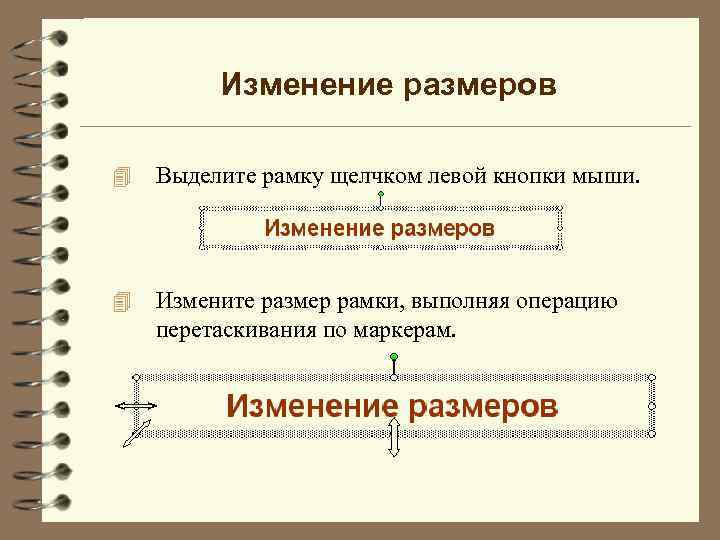 Изменение размеров

Выделите рамку щелчком левой кнопки мыши.

Изменение размеров

Измените размер рамки, выполняя операцию перетаскивания по маркерам.

Изменение размеров